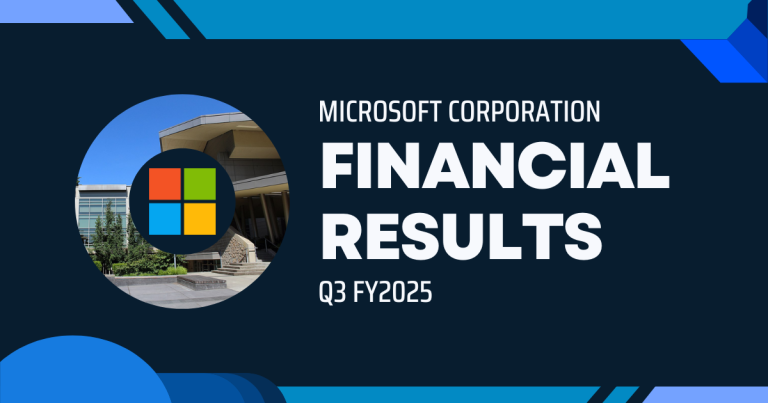 MICROSOFT CORPORATION

FINANCIAL RESULTS

Q3 FY2025